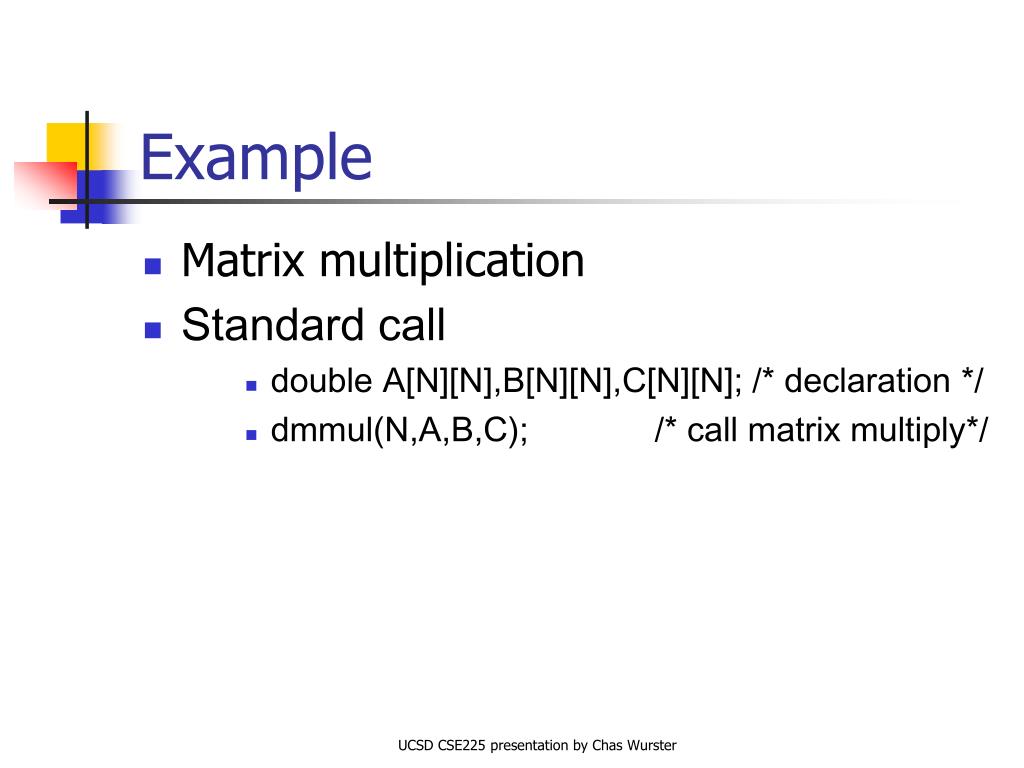 Example

- Matrix multiplication
- Standard call
  - double A[N][N],B[N][N],C[N][N]; /* declaration */
  - dmmul(N,A,B,C);   /* call matrix multiply*/

UCSD CSE225 presentation by Chas Wurster